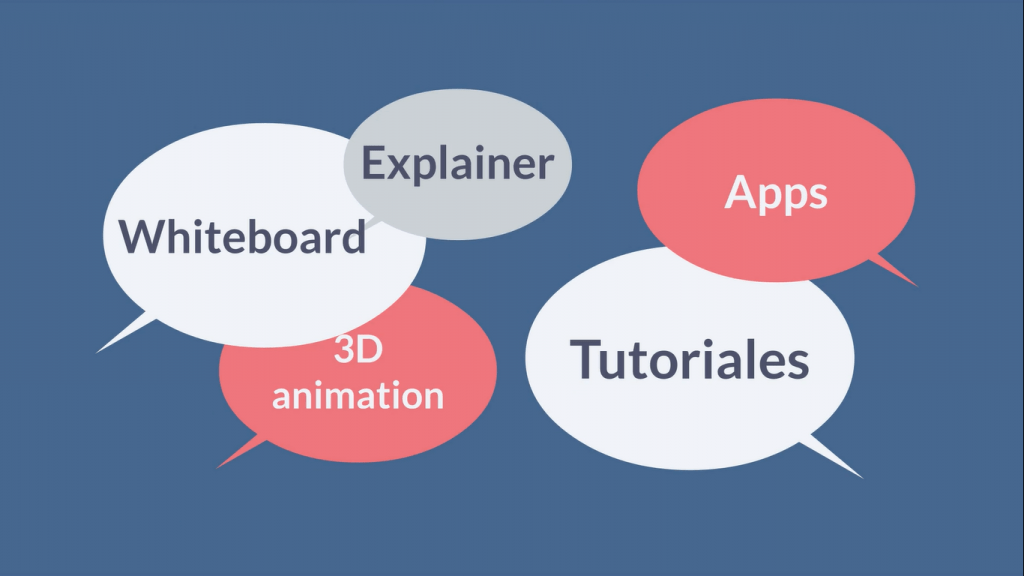 Explainer

Whiteboard

3D animation

Apps

Tutoriales